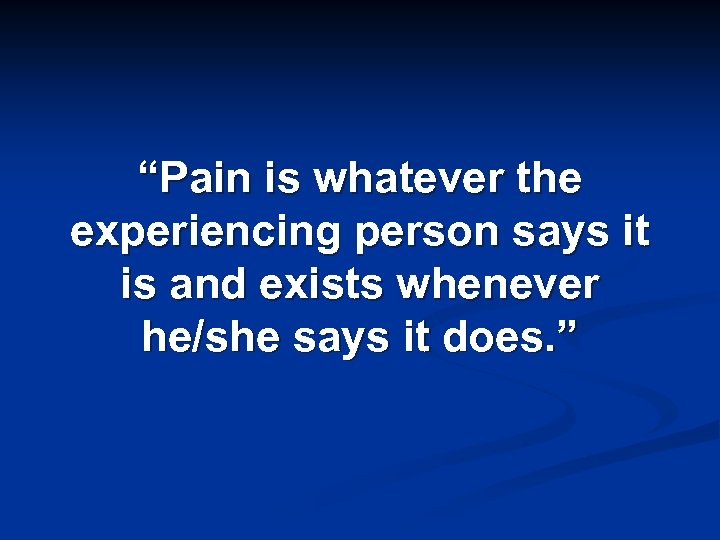 “Pain is whatever the experiencing person says it is and exists whenever he/she says it does.”